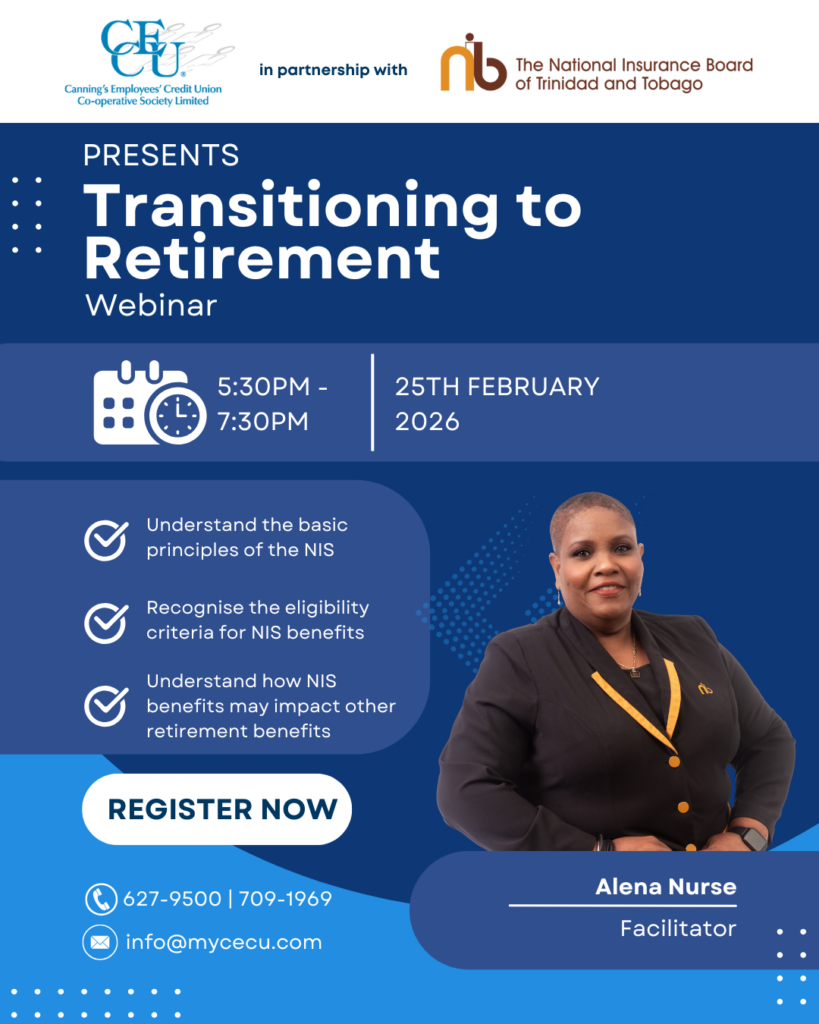 CECU
Canning's Employees' Credit Union Co-operative Society Limited

in partnership with

nib The National Insurance Board of Trinidad and Tobago

PRESENTS
Transitioning to Retirement
Webinar

5:30PM - 7:30PM

25TH FEBRUARY 2026

Understand the basic principles of the NIS

Recognise the eligibility criteria for NIS benefits

Understand how NIS benefits may impact other retirement benefits

REGISTER NOW

627-9500 | 709-1969

info@mycecu.com

Alena Nurse
Facilitator